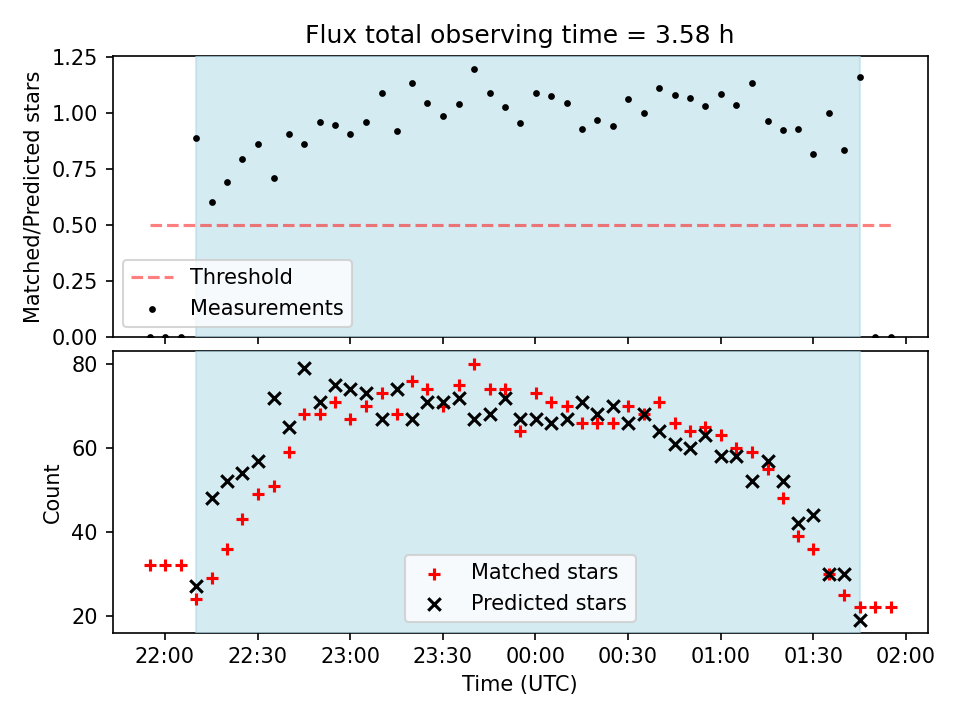 Flux total observing time = 3.58 h

Matched/Predicted stars

1.25
1.00
0.75
0.50
0.25
0.00

Threshold
Measurements

Count

80
60
40
20

Matched stars
Predicted stars

22:00 22:30 23:00 23:30 00:00 00:30 01:00 01:30 02:00

Time (UTC)